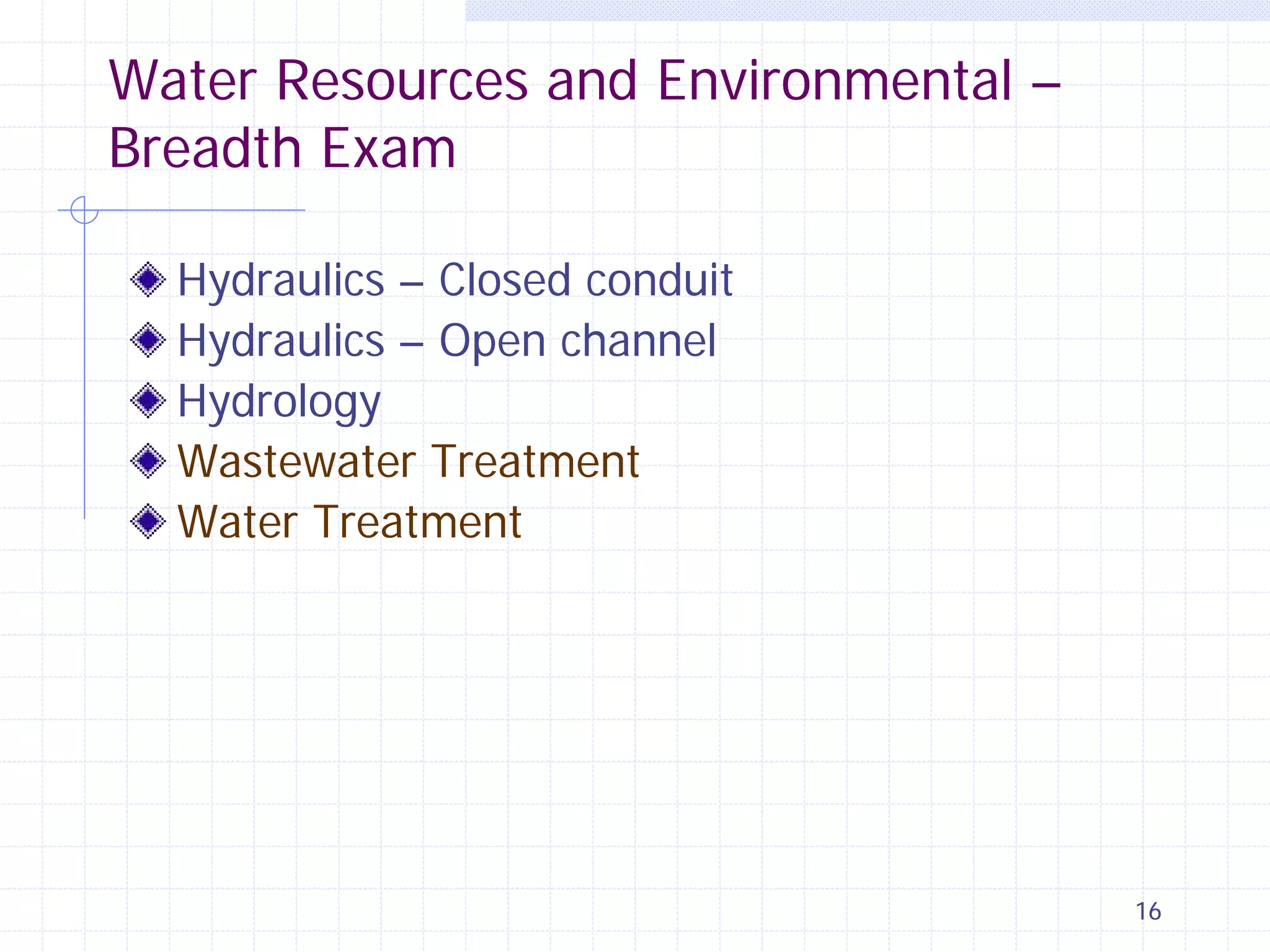 Water Resources and Environmental – Breadth Exam

Hydraulics – Closed conduit
Hydraulics – Open channel
Hydrology
Wastewater Treatment
Water Treatment

16